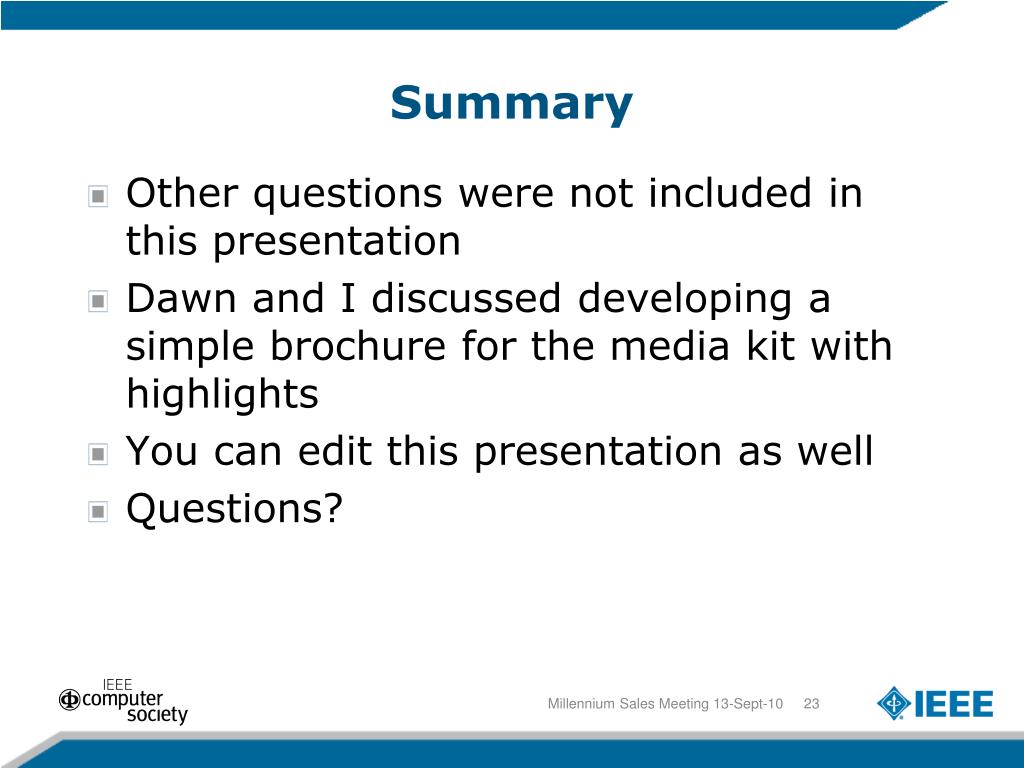 Summary

Other questions were not included in this presentation

Dawn and I discussed developing a simple brochure for the media kit with highlights

You can edit this presentation as well

Questions?

IEEE computer society

Millennium Sales Meeting 13-Sept-10 23

IEEE